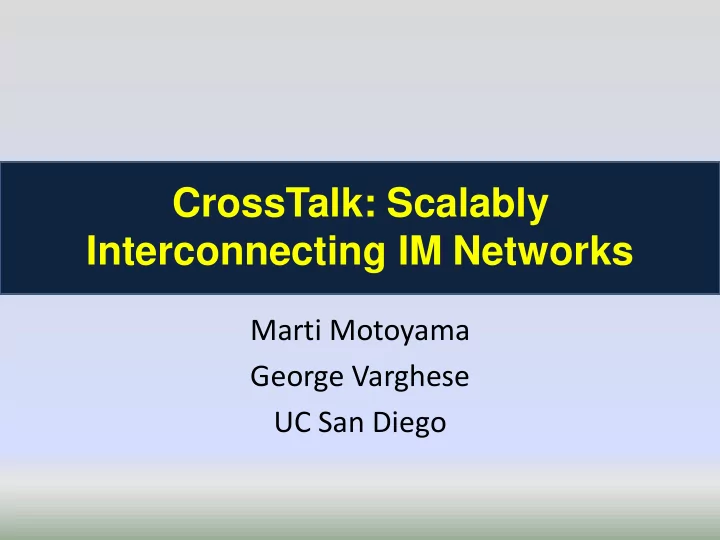 CrossTalk: Scalably Interconnecting IM Networks

Marti Motoyama
George Varghese
UC San Diego